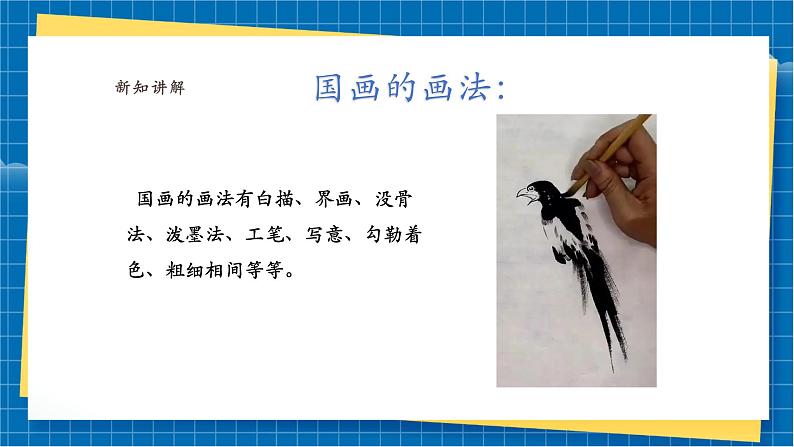 新知讲解

国画的画法：

国画的画法有白描、界画、没骨法、泼墨法、工笔、写意、勾勒着色、粗细相间等等。